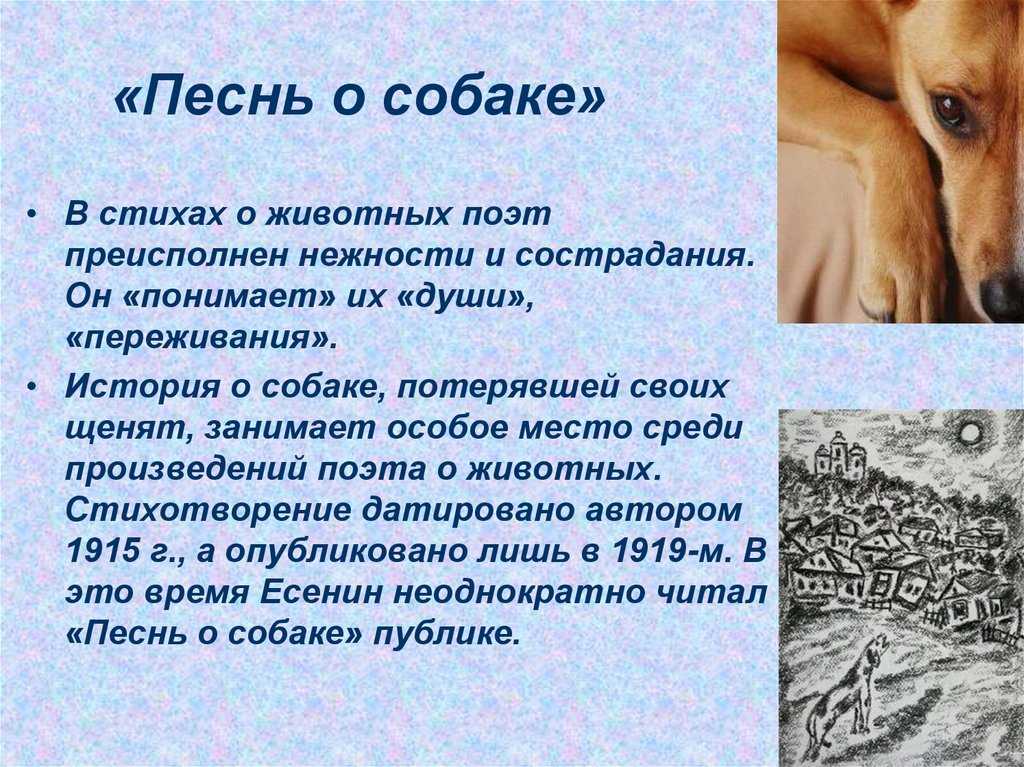 «Песнь о собаке»

• В стихах о животных поэт преисполнен нежности и сострадания. Он «понимает» их «души», «переживания».

• История о собаке, потерявшей своих щенят, занимает особое место среди произведений поэта о животных. Стихотворение датировано автором 1915 г., а опубликовано лишь в 1919-м. В это время Есенин неоднократно читал «Песнь о собаке» публике.